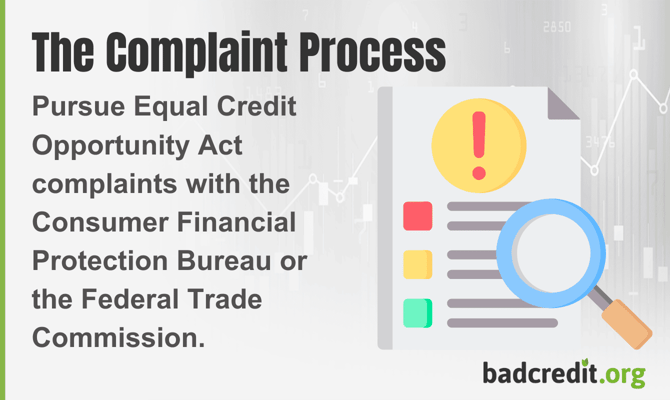 The Complaint Process

Pursue Equal Credit Opportunity Act complaints with the Consumer Financial Protection Bureau or the Federal Trade Commission.

badcredit.org